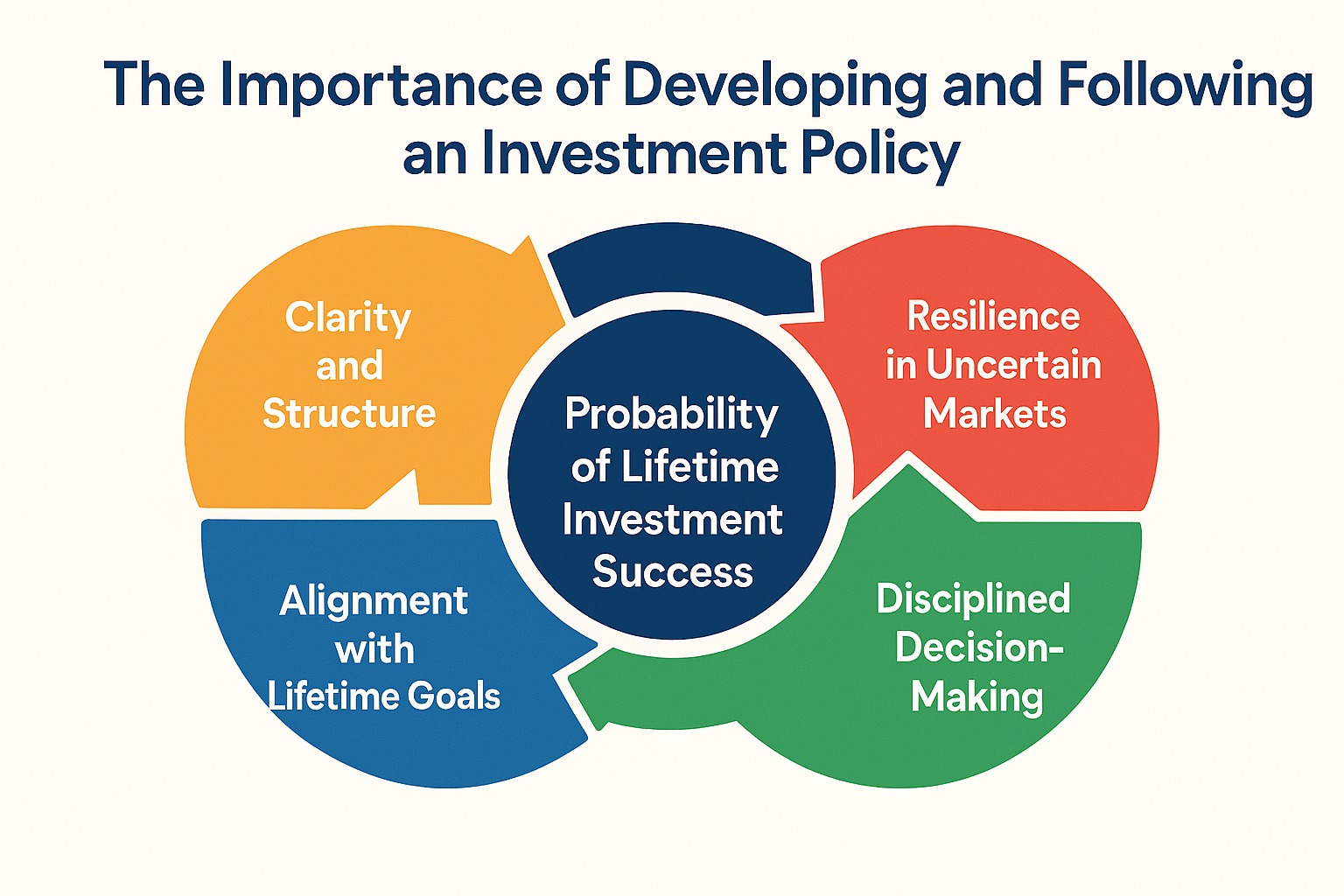 The Importance of Developing and Following an Investment Policy

Clarity and Structure

Resilience in Uncertain Markets

Probability of Lifetime Investment Success

Alignment with Lifetime Goals

Disciplined Decision-Making